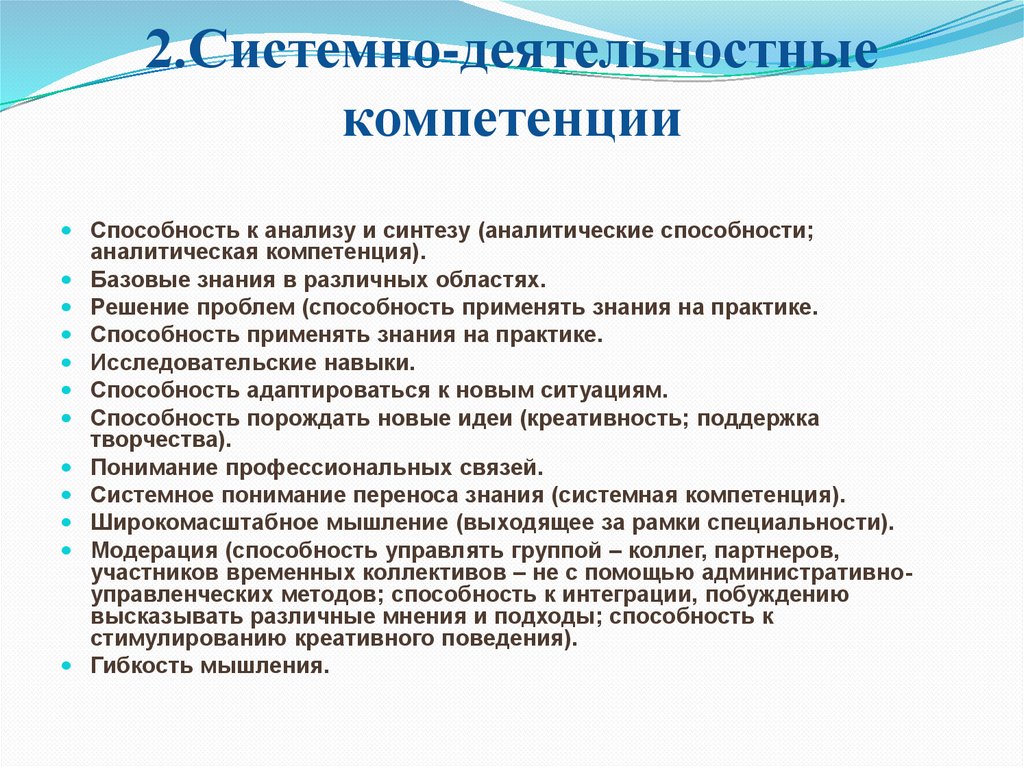 2.Системно-деятельностные компетенции

- Способность к анализу и синтезу (аналитические способности; аналитическая компетенция).
- Базовые знания в различных областях.
- Решение проблем (способность применять знания на практике.
- Способность применять знания на практике.
- Исследовательские навыки.
- Способность адаптироваться к новым ситуациям.
- Способность порождать новые идеи (креативность; поддержка творчества).
- Понимание профессиональных связей.
- Системное понимание переноса знания (системная компетенция).
- Широкомасштабное мышление (выходящее за рамки специальности).
- Модерация (способность управлять группой – коллег, партнеров, участников временных коллективов – не с помощью административно-управленческих методов; способность к интеграции, побуждению высказывать различные мнения и подходы; способность к стимулированию креативного поведения).
- Гибкость мышления.